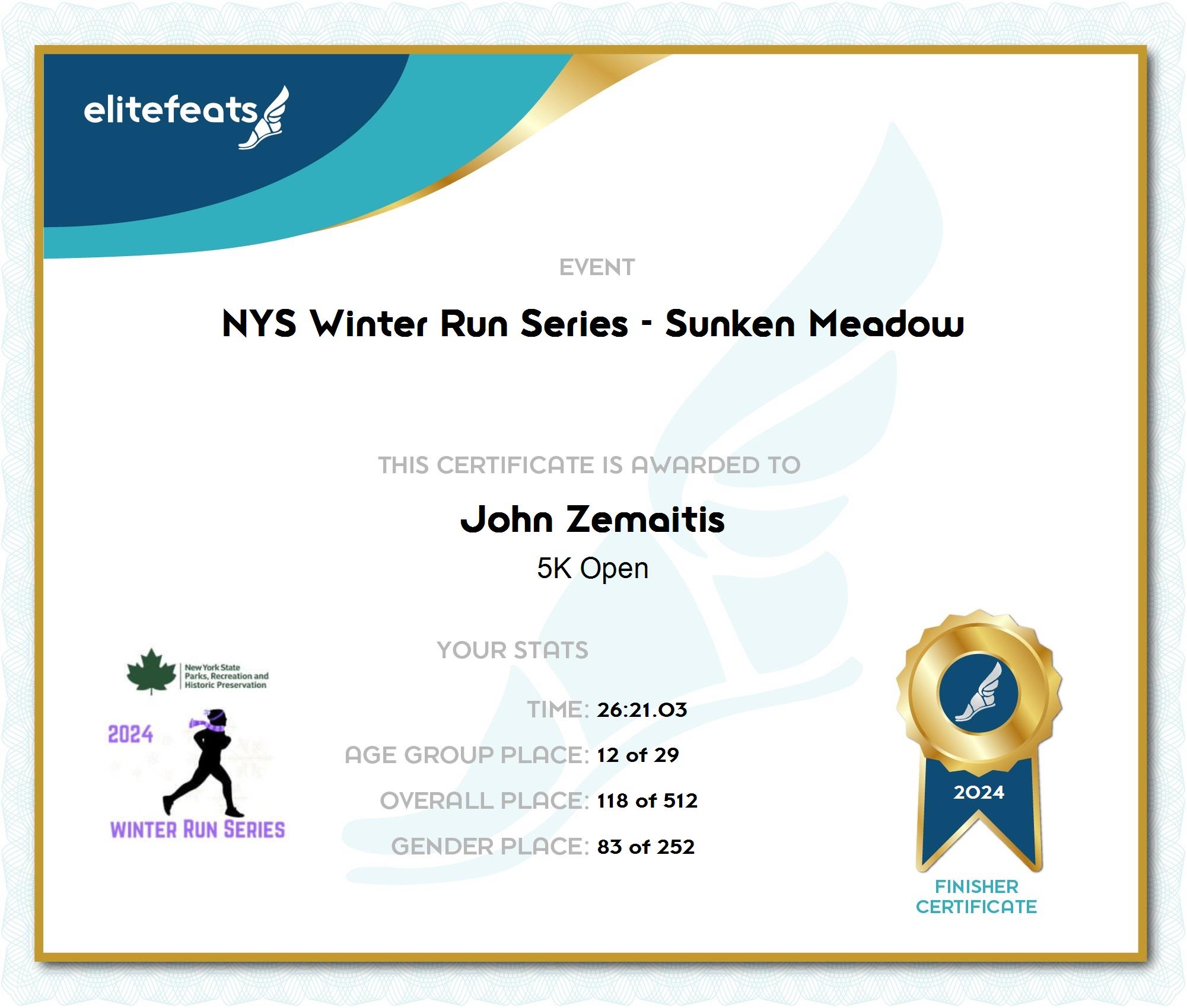 elitefeats

EVENT

NYS Winter Run Series - Sunken Meadow

THIS CERTIFICATE IS AWARDED TO

John Zemaitis

5K Open

YOUR STATS

TIME: 26:21.03

AGE GROUP PLACE: 12 of 29

OVERALL PLACE: 118 of 512

GENDER PLACE: 83 of 252

New York State Parks, Recreation and Historic Preservation

2024

WINTER RUN SERIES

2024

FINISHER CERTIFICATE